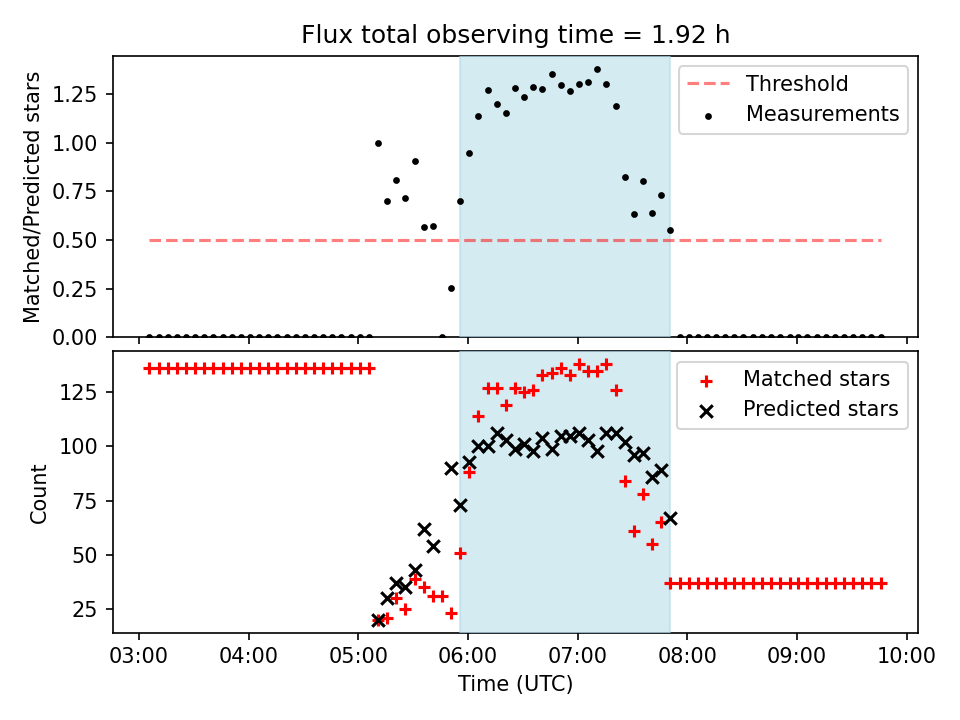 Flux total observing time = 1.92 h

Matched/Predicted stars

1.25
1.00
0.75
0.50
0.25
0.00

Threshold
Measurements

Count

125
100
75
50
25

Matched stars
Predicted stars

03:00 04:00 05:00 06:00 07:00 08:00 09:00 10:00

Time (UTC)